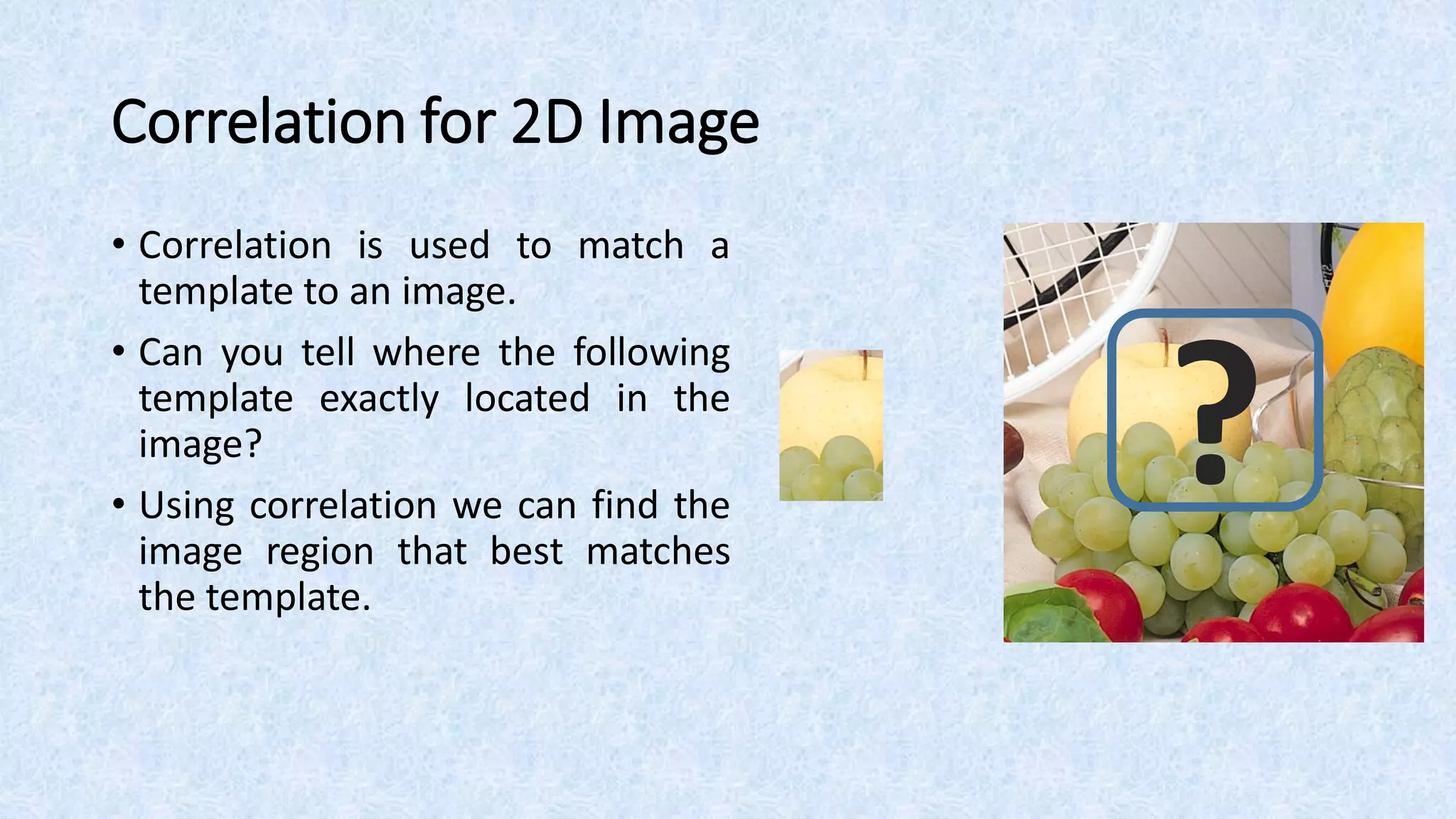 Correlation for 2D Image

• Correlation is used to match a template to an image.

• Can you tell where the following template exactly located in the image?

• Using correlation we can find the image region that best matches the template.

?